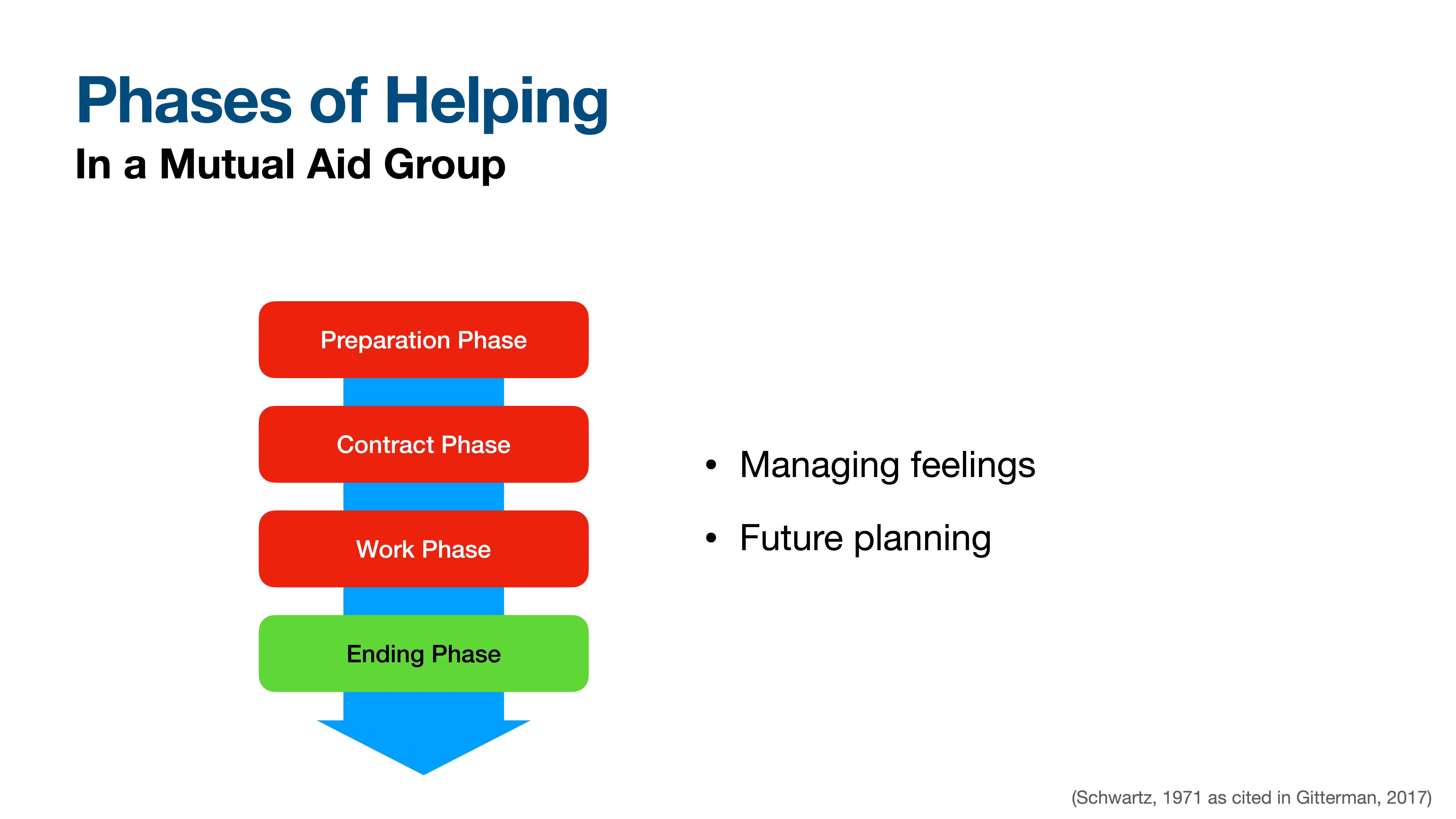 Phases of Helping
In a Mutual Aid Group

Preparation Phase

Contract Phase

Work Phase

Ending Phase

• Managing feelings
• Future planning

(Schwartz, 1971 as cited in Gitterman, 2017)